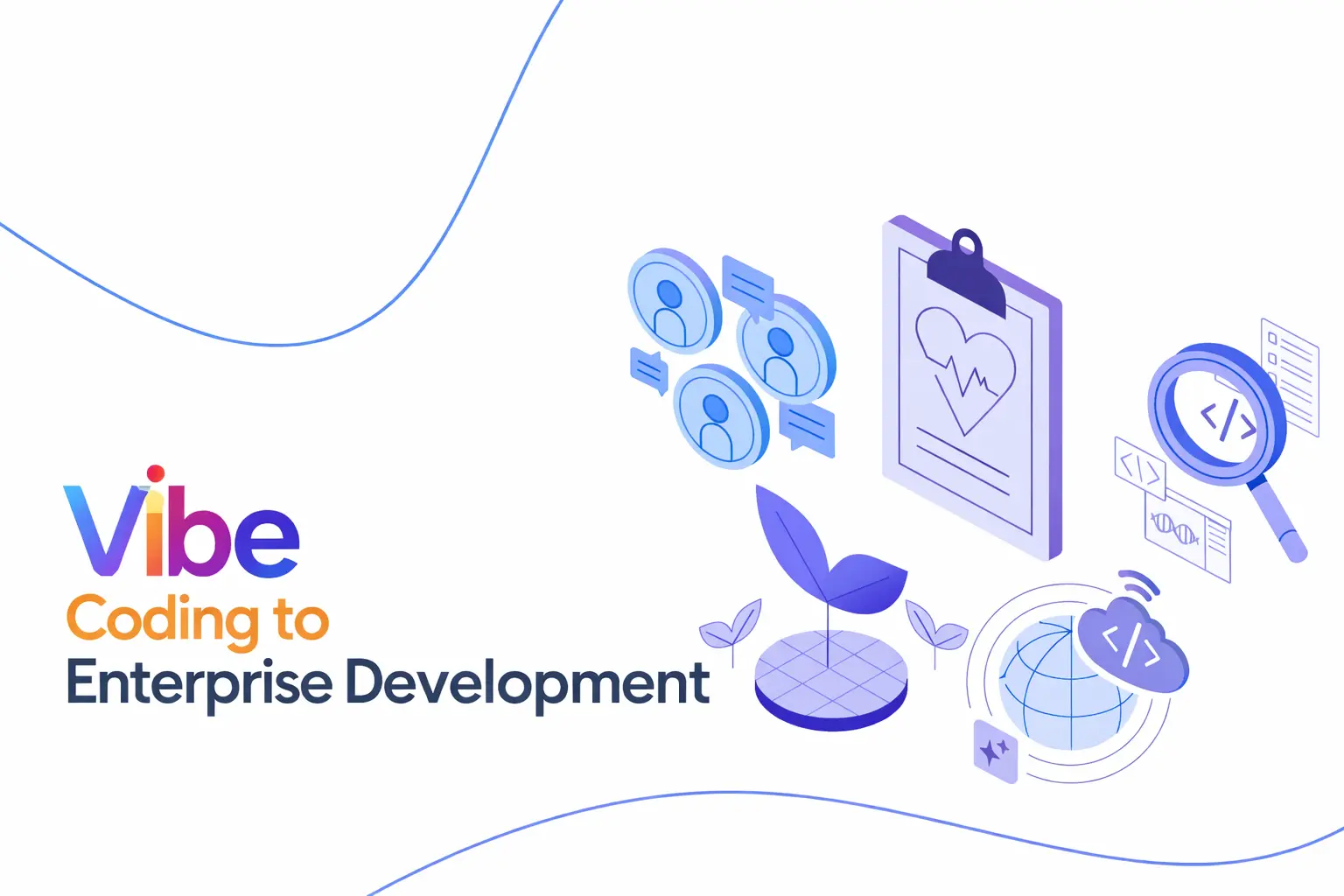 Vibe
Coding to
Enterprise Development

</>

</>

</>